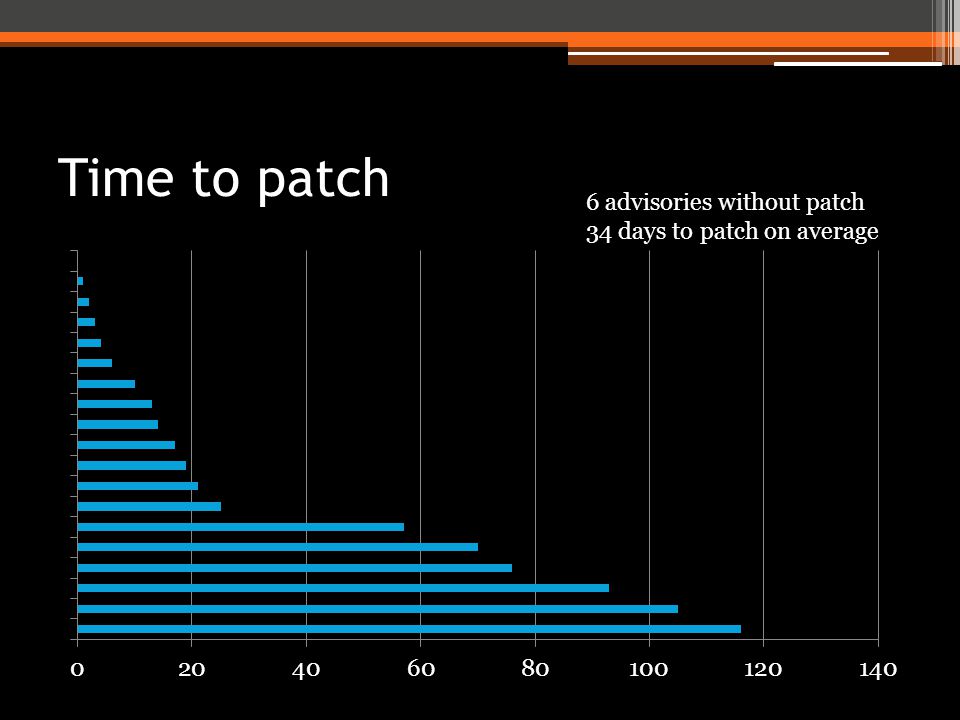 Time to patch

6 advisories without patch
34 days to patch on average

0
20
40
60
80
100
120
140